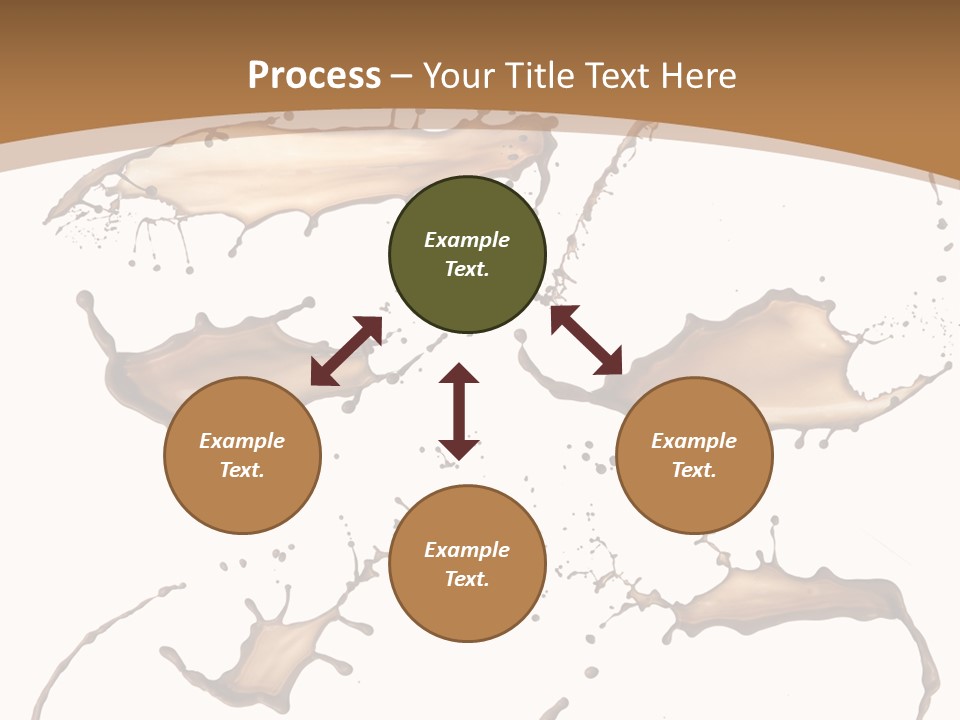 Process – Your Title Text Here

Example Text.

Example Text.

Example Text.

Example Text.